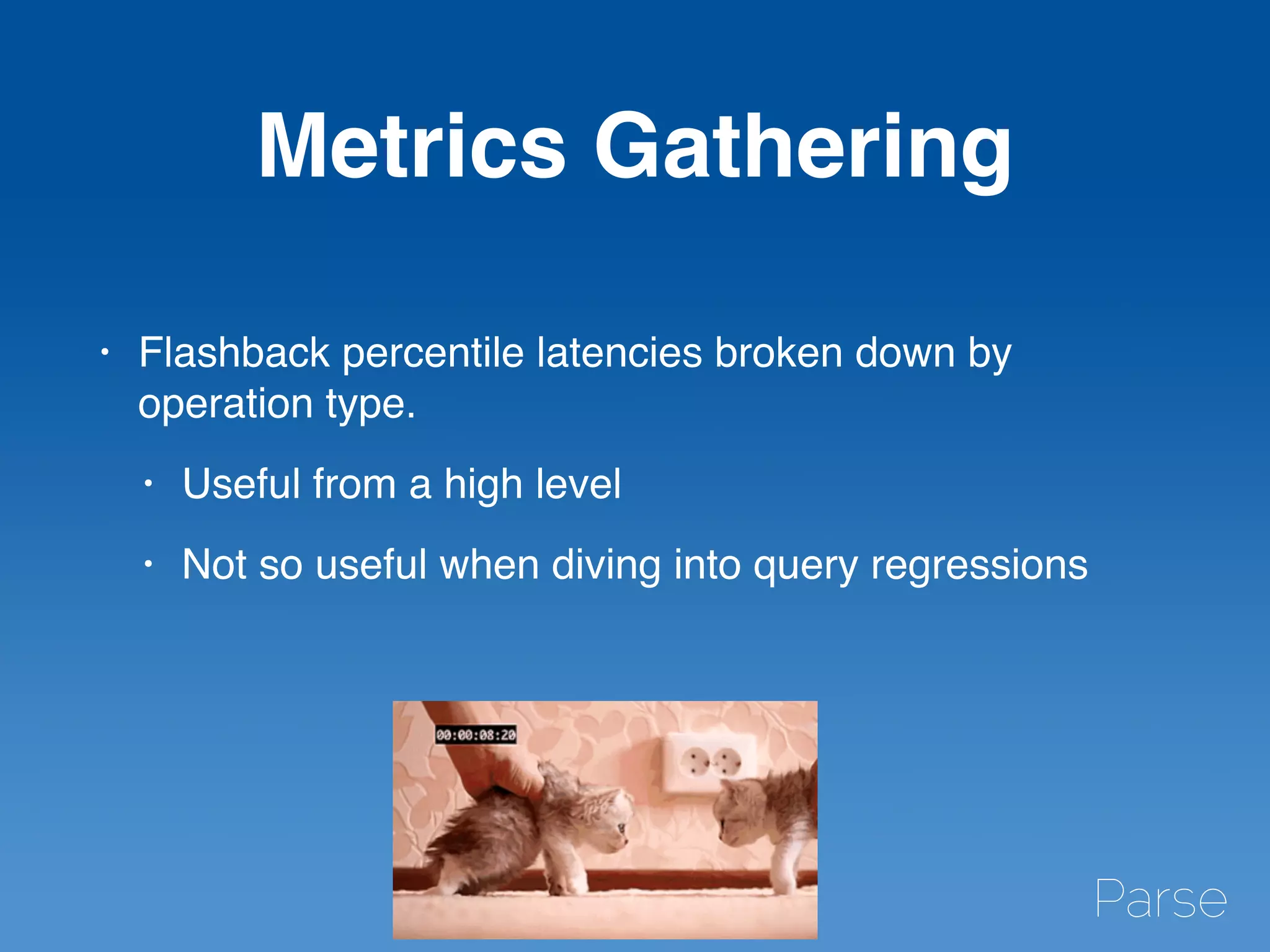 Metrics Gathering

• Flashback percentile latencies broken down by operation type.

• Useful from a high level

• Not so useful when diving into query regressions

00:00:08:20

Parse